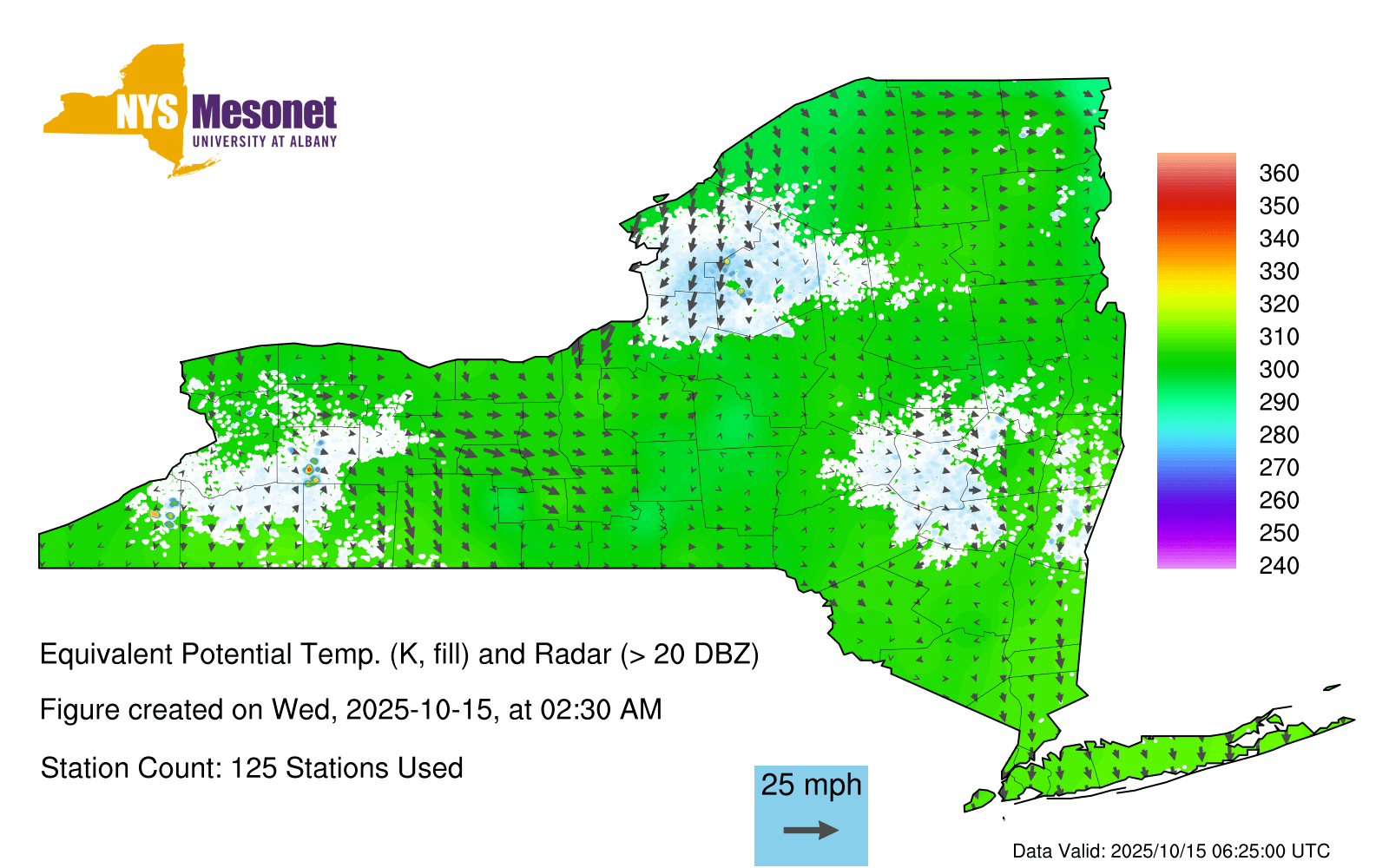 NYS Mesonet
UNIVERSITY AT ALBANY

360
350
340
330
320
310
300
290
280
270
260
250
240

Equivalent Potential Temp. (K, fill) and Radar (> 20 DBZ)

Figure created on Wed, 2025-10-15, at 02:30 AM

Station Count: 125 Stations Used

25 mph

Data Valid: 2025/10/15 06:25:00 UTC